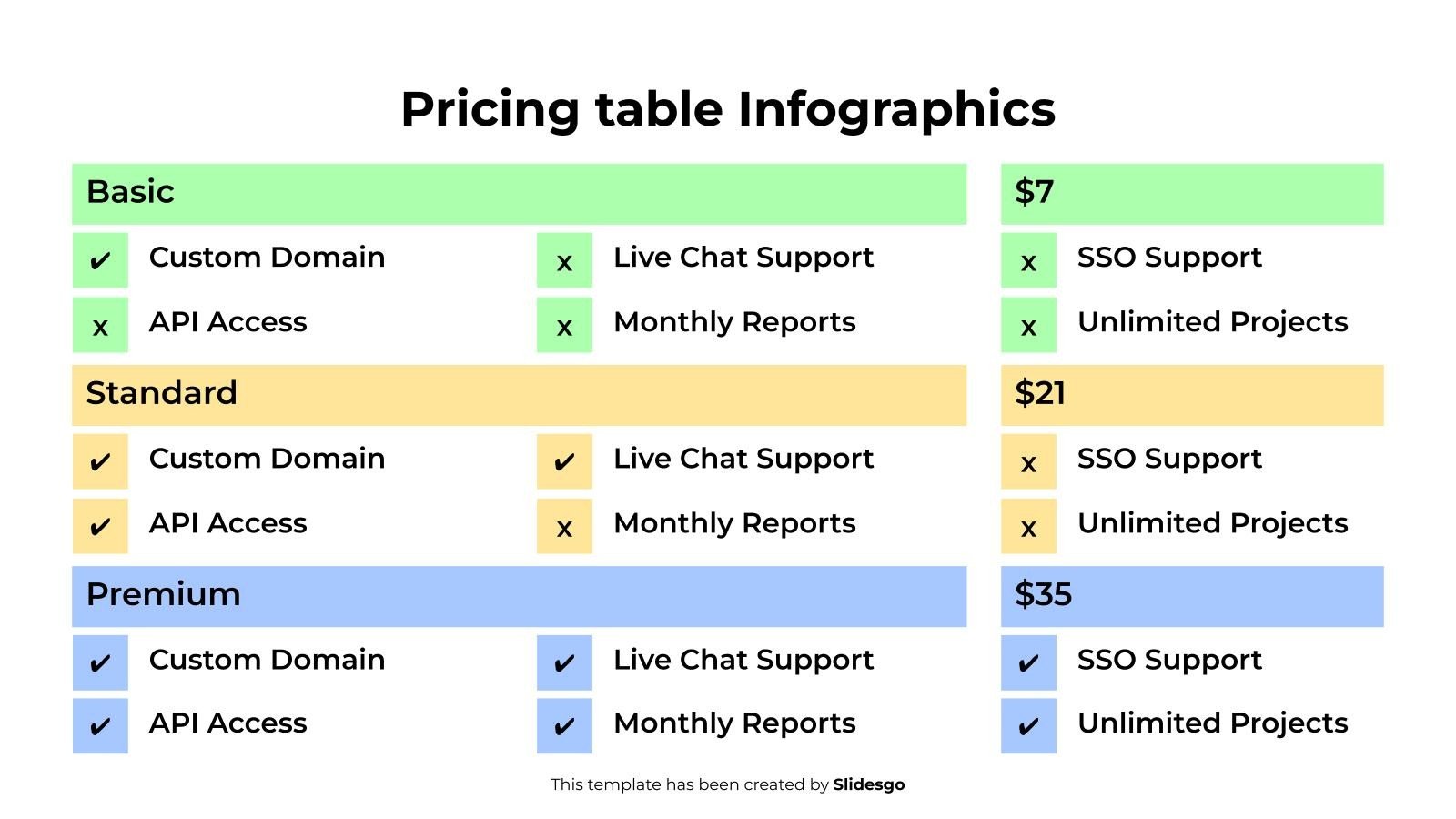 Pricing table Infographics

Basic

$7

✔ Custom Domain

x Live Chat Support

x SSO Support

x API Access

x Monthly Reports

x Unlimited Projects

Standard

$21

✔ Custom Domain

✔ Live Chat Support

x SSO Support

✔ API Access

x Monthly Reports

x Unlimited Projects

Premium

$35

✔ Custom Domain

✔ Live Chat Support

✔ SSO Support

✔ API Access

✔ Monthly Reports

✔ Unlimited Projects

This template has been created by Slidesgo